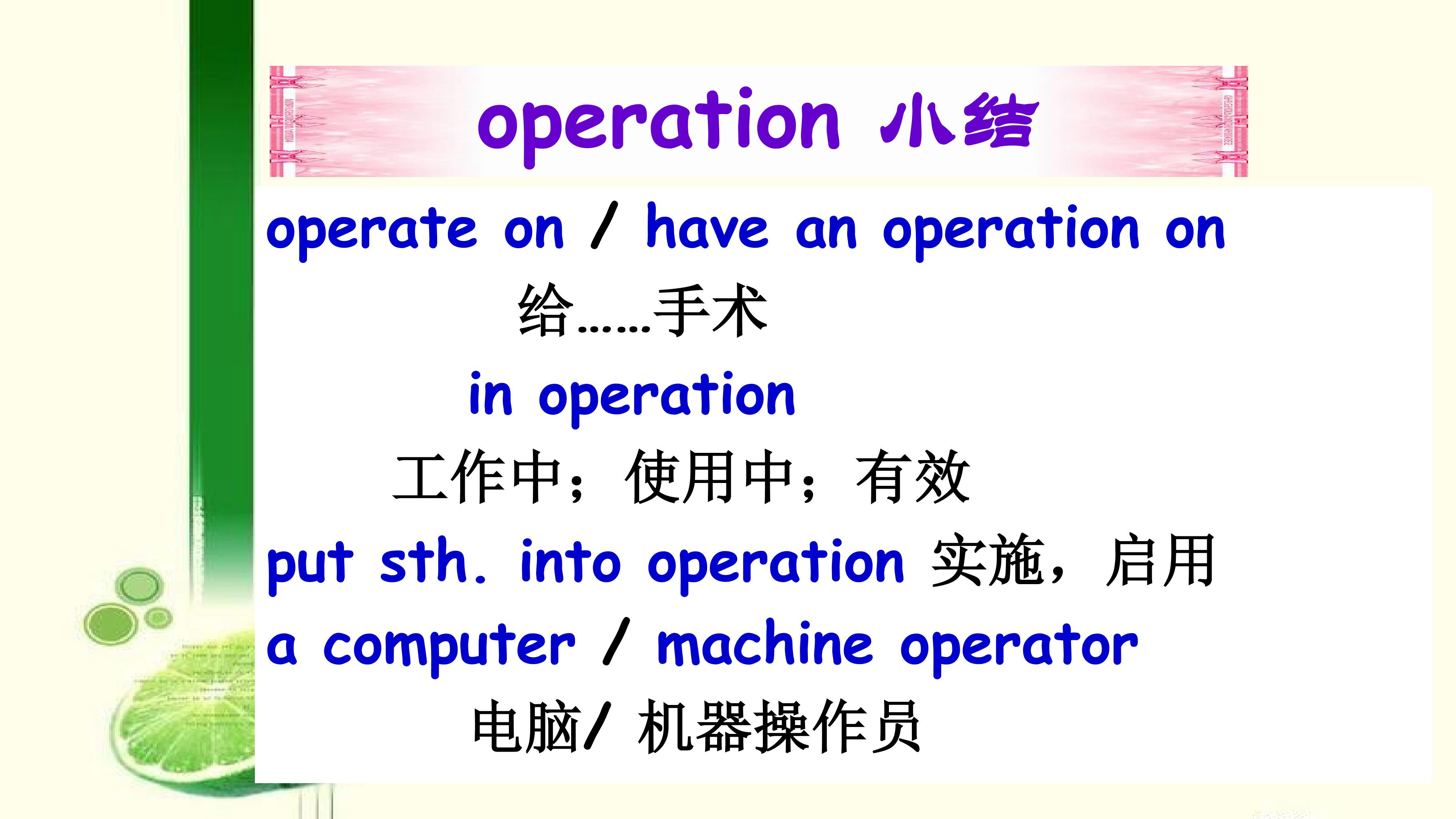 operation 小结

operate on / have an operation on
给……手术
in operation
工作中；使用中；有效
put sth. into operation 实施，启用
a computer / machine operator
电脑/ 机器操作员